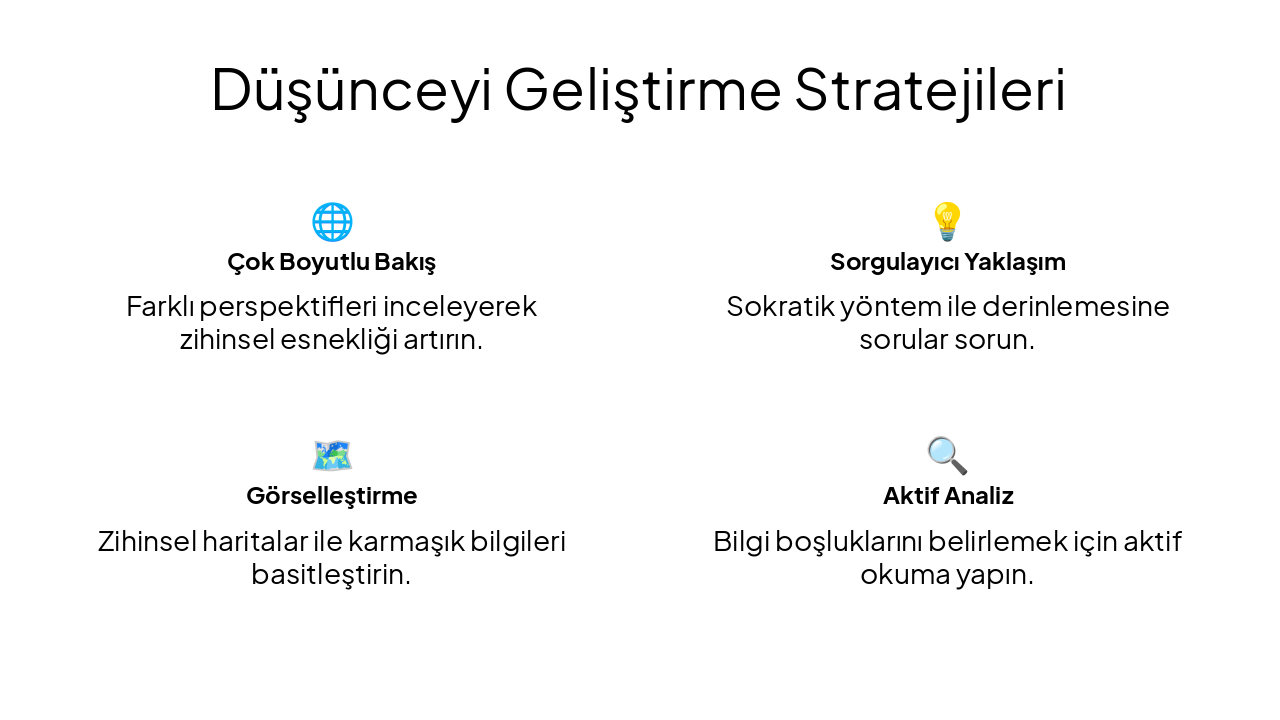 Düşünceyi Geliştirme Stratejileri

Çok Boyutlu Bakış

Farklı perspektifleri inceleyerek zihinsel esnekliği artırın.

Sorgulayıcı Yaklaşım

Sokratik yöntem ile derinlemesine sorular sorun.

Görselleştirme

Zihinsel haritalar ile karmaşık bilgileri basitleştirin.

Aktif Analiz

Bilgi boşluklarını belirlemek için aktif okuma yapın.